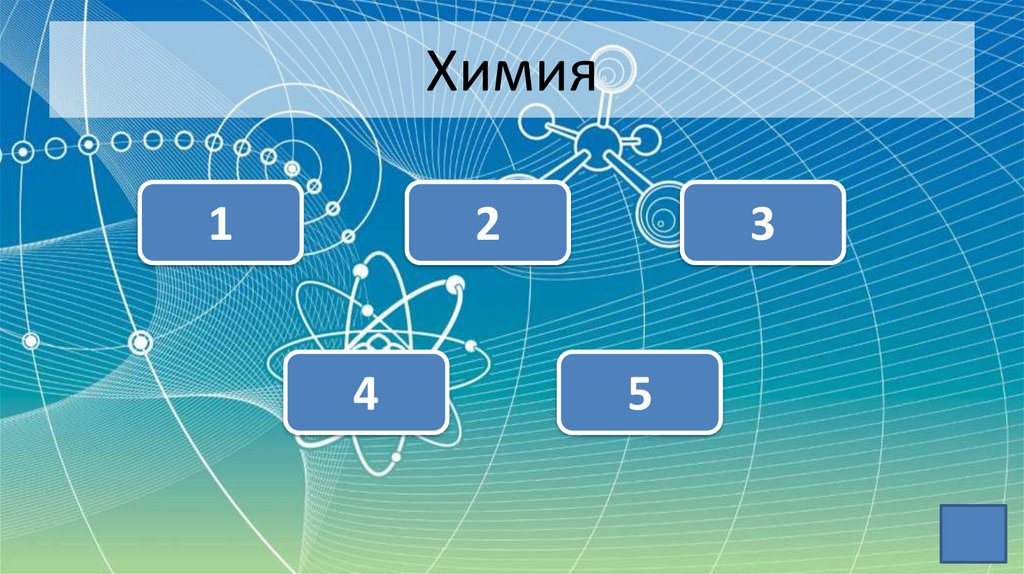 Химия

1

2

3

4

5